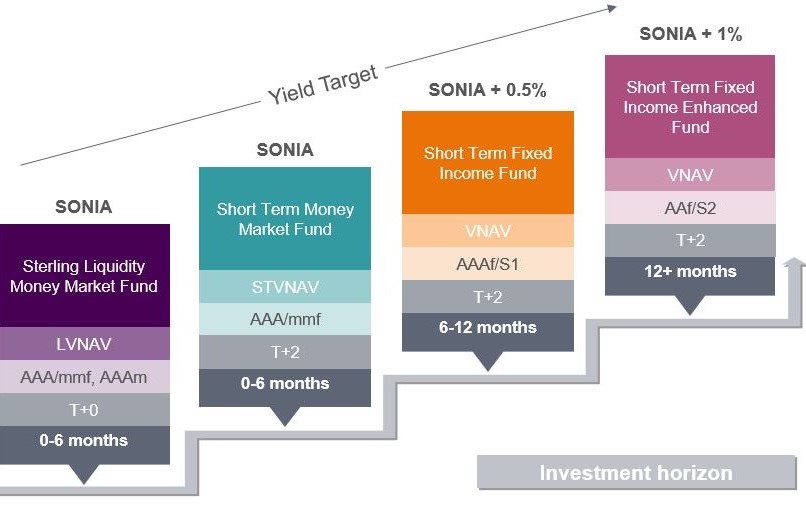 Yield Target

SONIA

Sterling Liquidity Money Market Fund

LVNAV

AAA/mmf, AAAm

T+0

0-6 months

SONIA

Short Term Money Market Fund

STVNAV

AAA/mmf

T+2

0-6 months

SONIA + 0.5%

Short Term Fixed Income Fund

VNAV

AAAf/S1

T+2

6-12 months

SONIA + 1%

Short Term Fixed Income Enhanced Fund

VNAV

AAf/S2

T+2

12+ months

Investment horizon